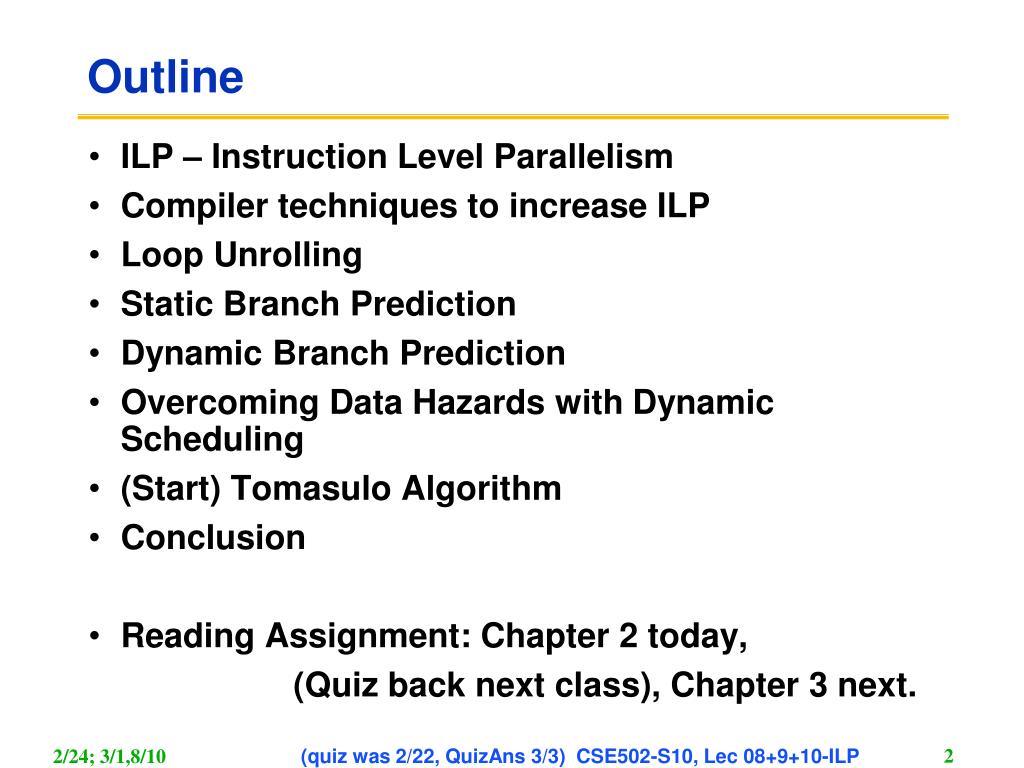 Outline

• ILP – Instruction Level Parallelism
• Compiler techniques to increase ILP
• Loop Unrolling
• Static Branch Prediction
• Dynamic Branch Prediction
• Overcoming Data Hazards with Dynamic Scheduling
• (Start) Tomasulo Algorithm
• Conclusion

• Reading Assignment: Chapter 2 today,
(Quiz back next class), Chapter 3 next.

2/24; 3/1,8/10 (quiz was 2/22, QuizAns 3/3) CSE502-S10, Lec 08+9+10-ILP 2